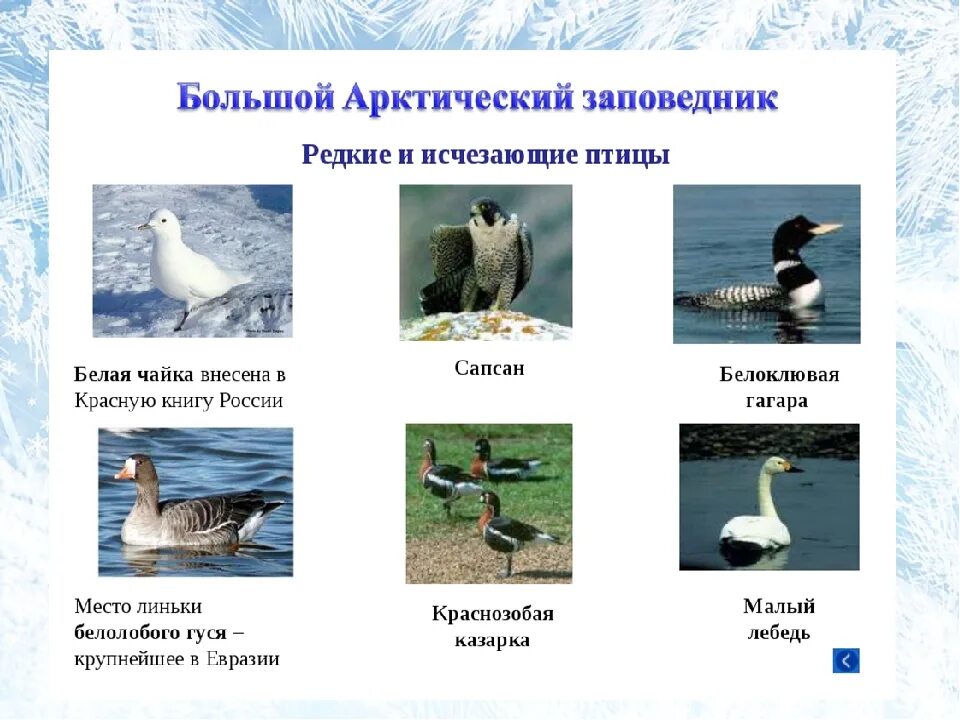 Большой Арктический заповедник

Редкие и исчезающие птицы

Белая чайка внесена в Красную книгу России

Сапсан

Белоклювая гагара

Место линьки белолобого гуся – крупнейшее в Евразии

Краснозобая казарка

Малый лебедь